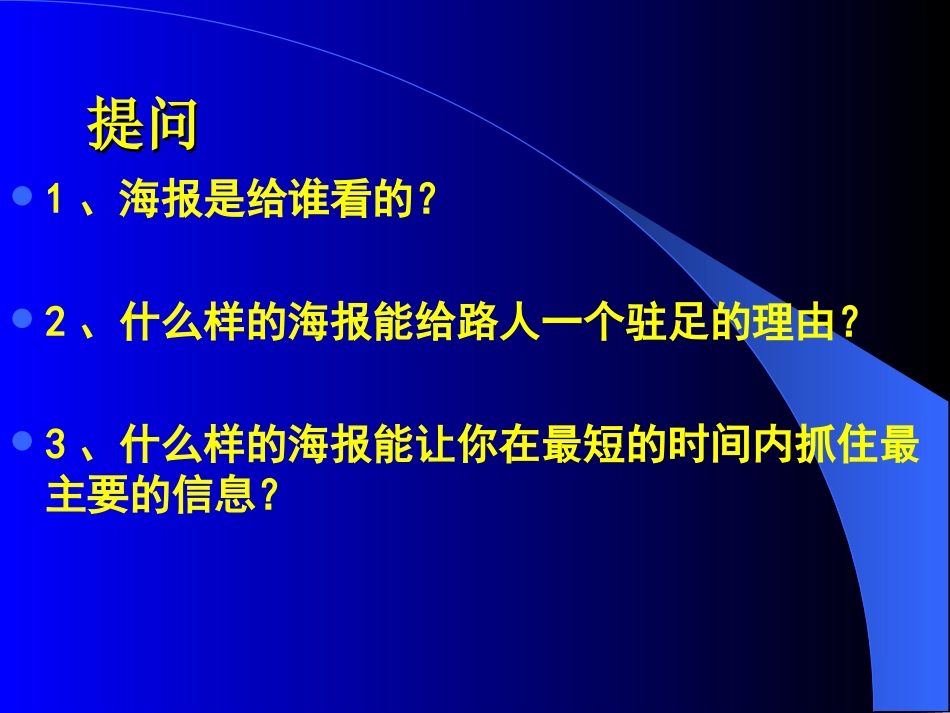 提问

1、海报是给谁看的?

2、什么样的海报能给路人一个驻足的理由?

3、什么样的海报能让你在最短的时间内抓住最主要的信息?